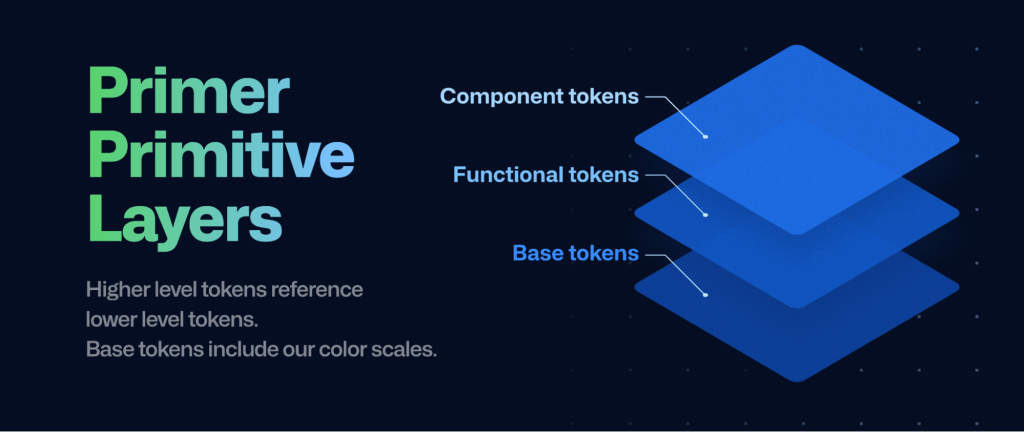 Primer Primitive Layers

Higher level tokens reference lower level tokens. Base tokens include our color scales.

Component tokens

Functional tokens

Base tokens